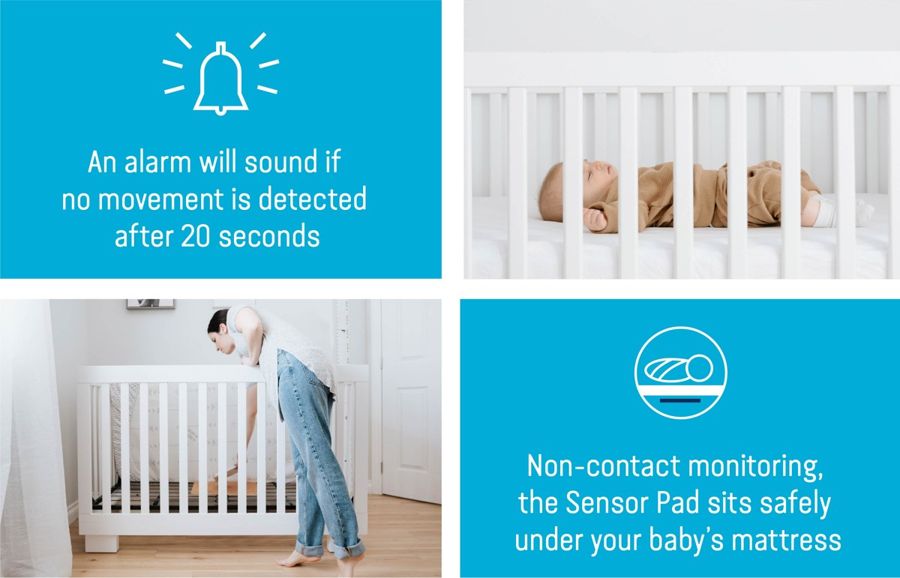 An alarm will sound if no movement is detected after 20 seconds

Non-contact monitoring, the Sensor Pad sits safely under your baby's mattress